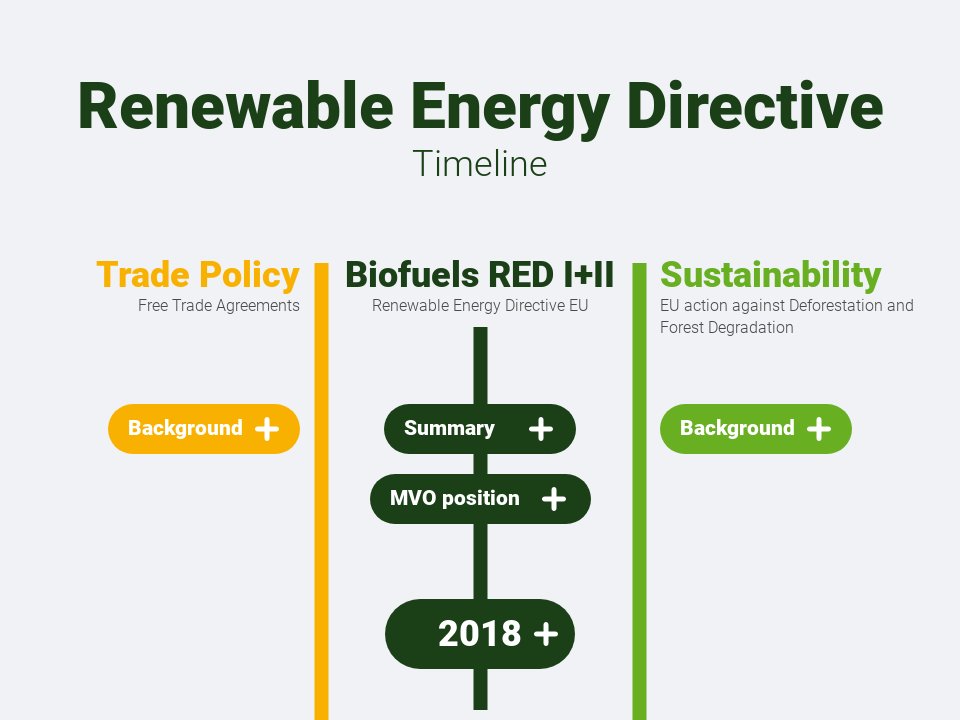 Renewable Energy Directive
Timeline

Trade Policy
Free Trade Agreements

Background +

Biofuels RED I+II
Renewable Energy Directive EU

Summary +

MVO position +

2018 +

Sustainability
EU action against Deforestation and Forest Degradation

Background +